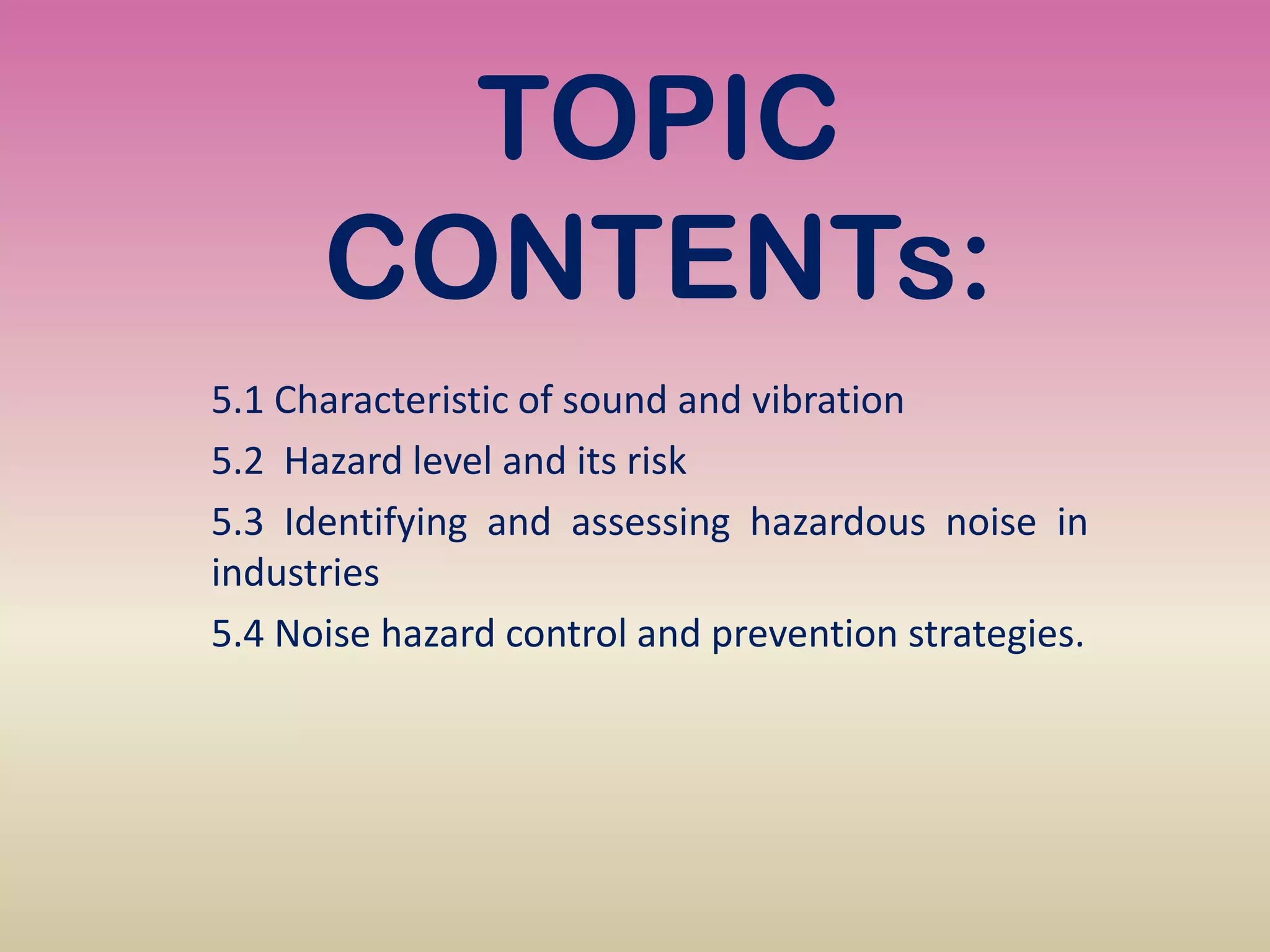 TOPIC CONTENTs:

5.1 Characteristic of sound and vibration

5.2 Hazard level and its risk

5.3 Identifying and assessing hazardous noise in industries

5.4 Noise hazard control and prevention strategies.